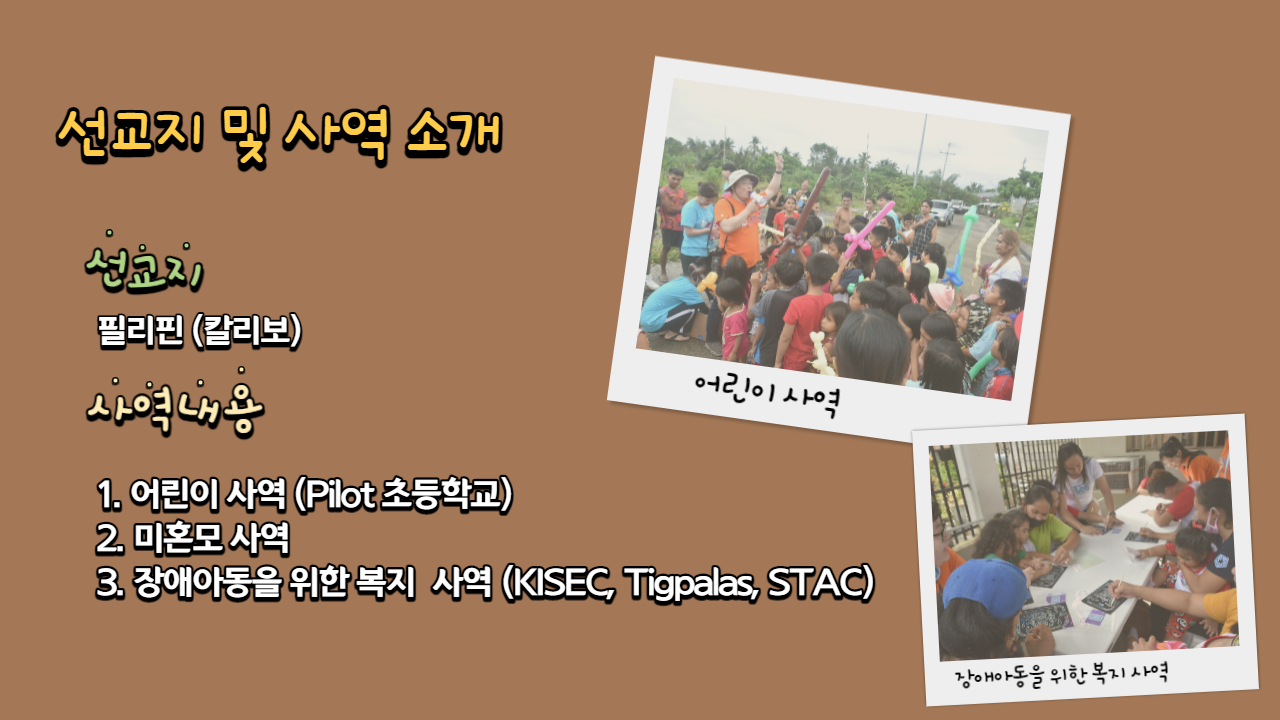 선교지 및 사역 소개

선교지

필리핀 (칼리보)

사역내용

1. 어린이 사역 (Pilot 초등학교)
2. 미혼모 사역
3. 장애아동을 위한 복지 사역 (KISEC, Tigpalas, STAC)

어린이 사역

장애아동을 위한 복지 사역